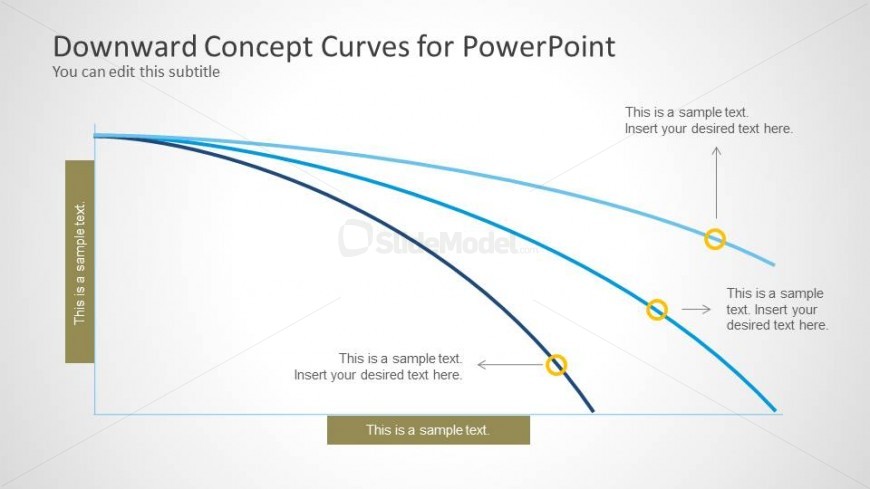 Downward Concept Curves for PowerPoint
You can edit this subtitle

This is a sample text.
Insert your desired text here.

This is a sample text.

SlideModel.com

This is a sample text. Insert your desired text here.

This is a sample text.
Insert your desired text here.

This is a sample text.